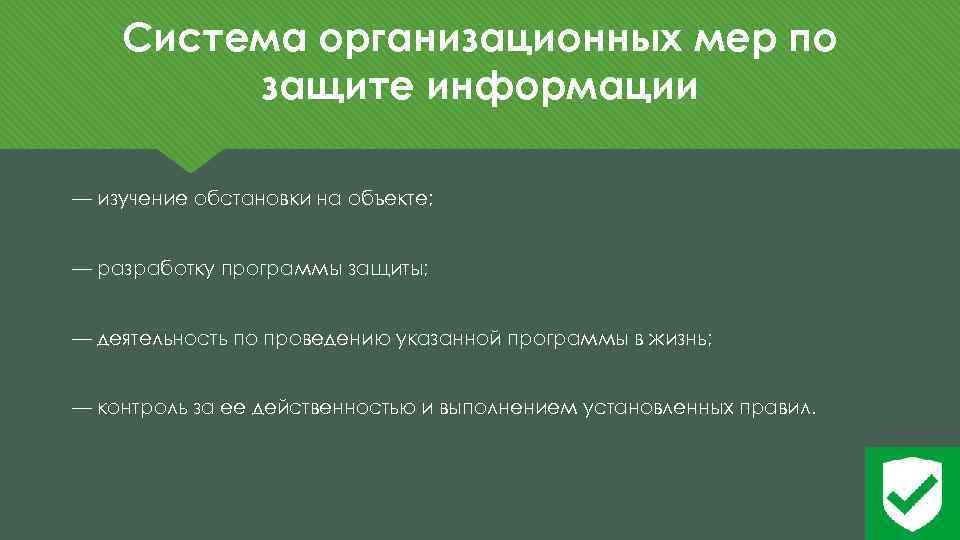 Система организационных мер по защите информации

— изучение обстановки на объекте;

— разработку программы защиты;

— деятельность по проведению указанной программы в жизнь;

— контроль за ее действенностью и выполнением установленных правил.